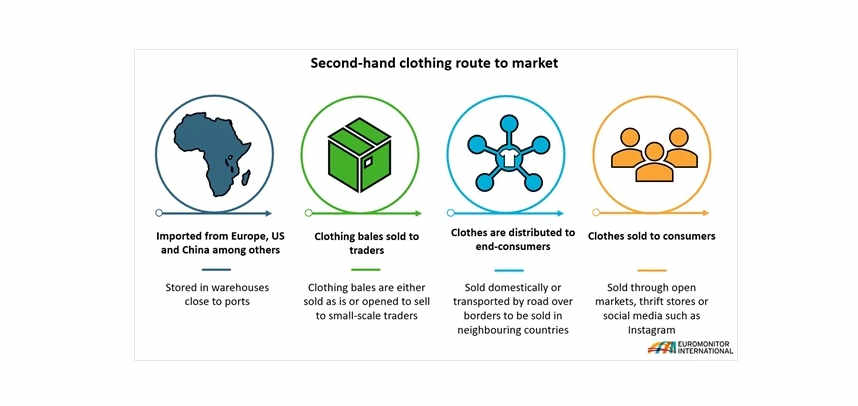 Second-hand clothing route to market

Imported from Europe, US and China among others

Stored in warehouses close to ports

Clothing bales sold to traders

Clothing bales are either sold as is or opened to sell to small-scale traders

Clothes are distributed to end-consumers

Sold domestically or transported by road over borders to be sold in neighbouring countries

Clothes sold to consumers

Sold through open markets, thrift stores or social media such as Instagram

EUROMONITOR INTERNATIONAL